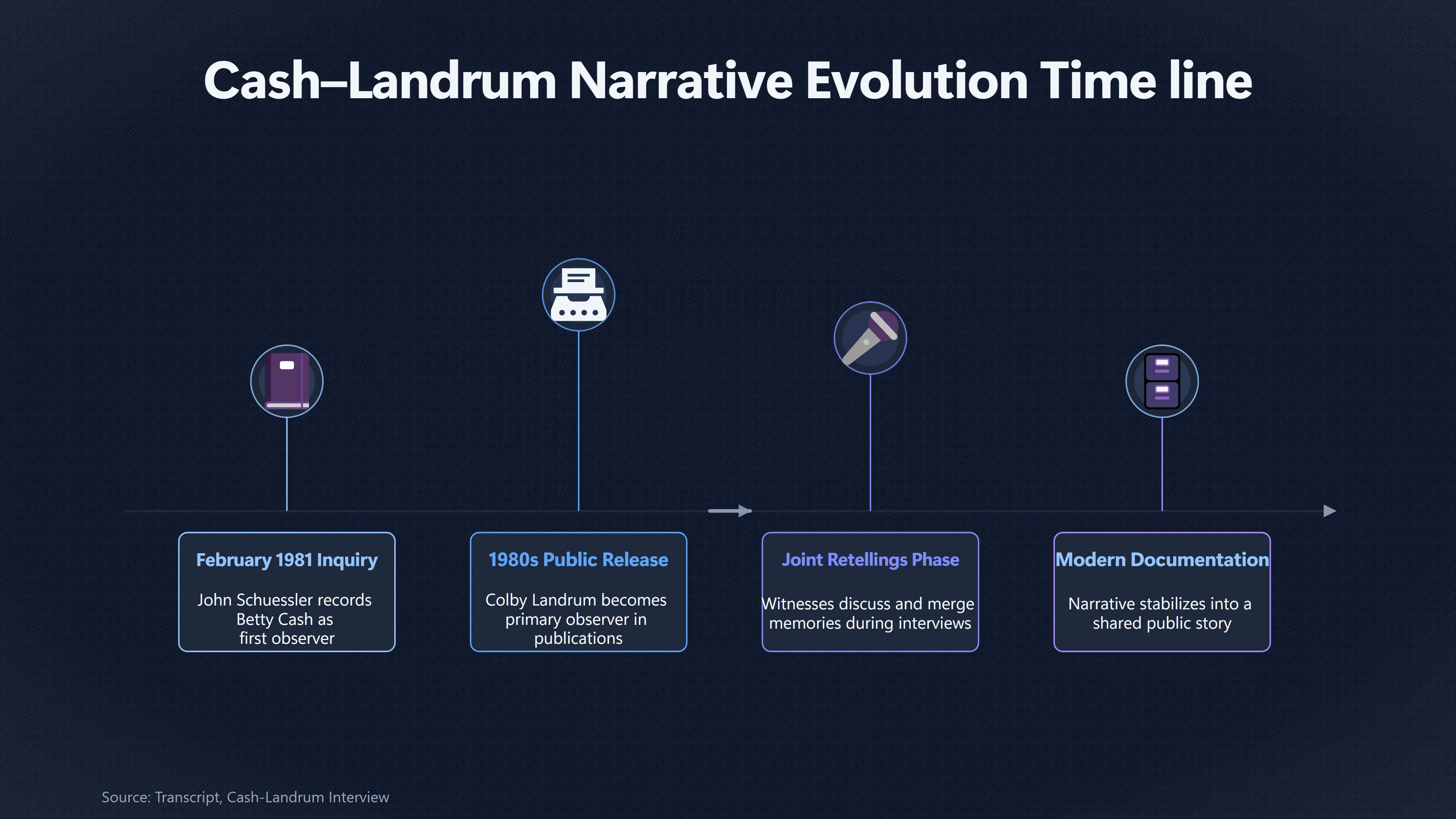 Cash–Landrum Narrative Evolution Time line

February 1981 Inquiry

John Schuessler records Betty Cash as first observer

1980s Public Release

Colby Landrum becomes primary observer in publications

Joint Retellings Phase

Witnesses discuss and merge memories during interviews

Modern Documentation

Narrative stabilizes into a shared public story

Source: Transcript, Cash-Landrum Interview